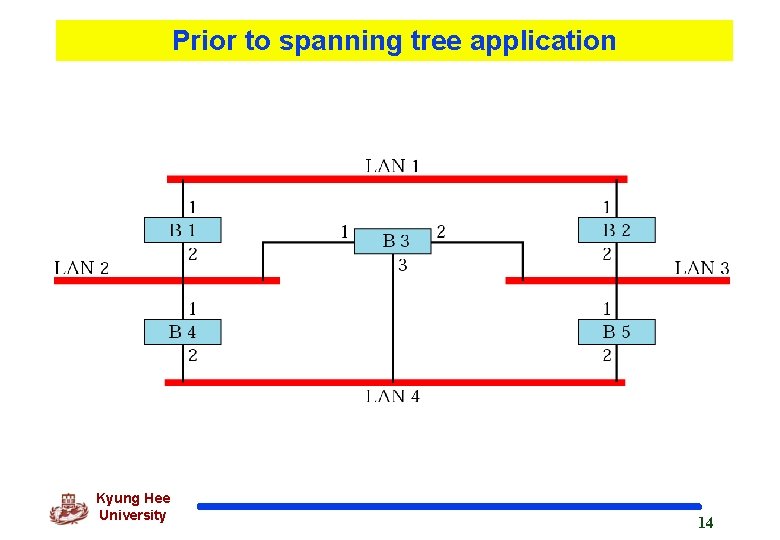 Prior to spanning tree application

LAN 1

1
B 1
2

1
B 3
2
3

1
B 2
2

LAN 2

LAN 3

1
B 4
2

1
B 5
2

LAN 4

Kyung Hee University

14